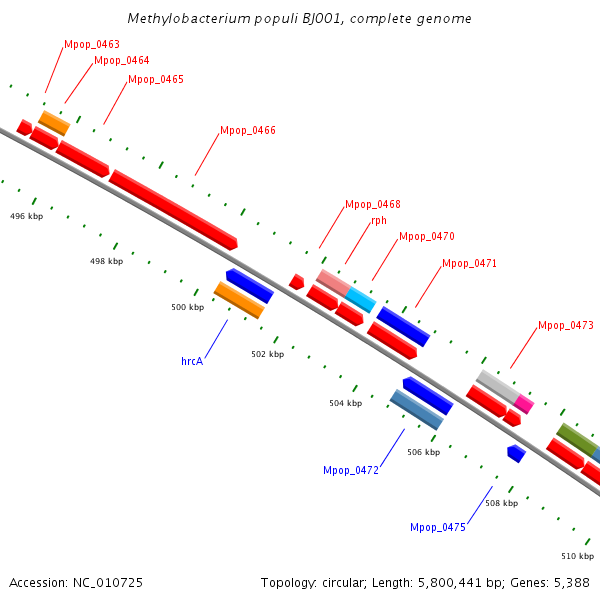 Methylobacterium populi BJ001, complete genome

Mpop_0463
Mpop_0464
Mpop_0465
Mpop_0466
496 kbp
498 kbp
Mpop_0468
rph
Mpop_0470
Mpop_0471
500 kbp
hrcA
502 kbp
Mpop_0473
504 kbp
506 kbp
Mpop_0472
508 kbp
Mpop_0475
510 kbp

Accession: NC_010725

Topology: circular; Length: 5,800,441 bp; Genes: 5,388